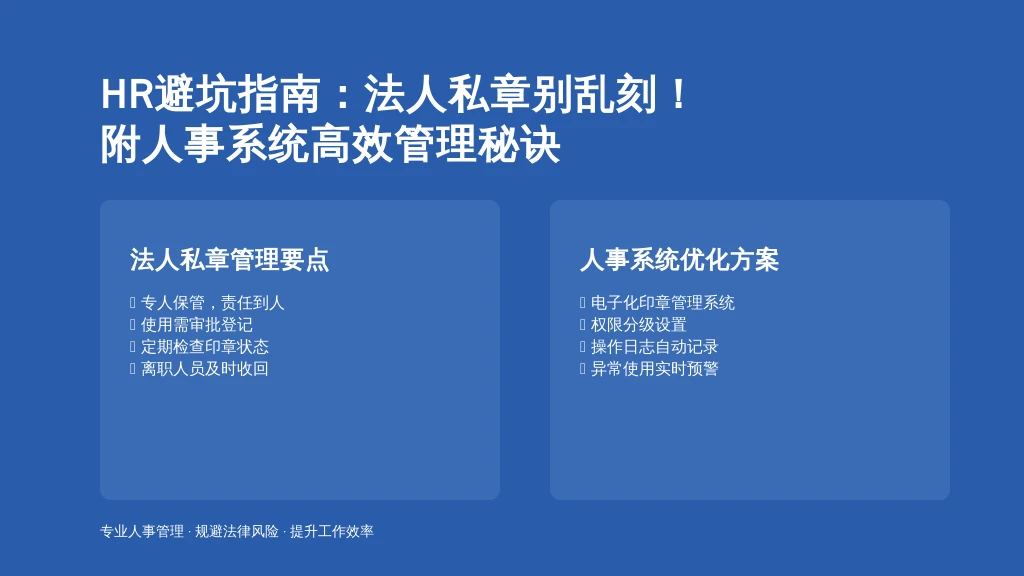 HR避坑指南：法人私章别乱刻！
附人事系统高效管理秘诀

法人私章管理要点

专人保管，责任到人
使用需审批登记
定期检查印章状态
离职人员及时收回

人事系统优化方案

电子化印章管理系统
权限分级设置
操作日志自动记录
异常使用实时预警

专业人事管理 · 规避法律风险 · 提升工作效率